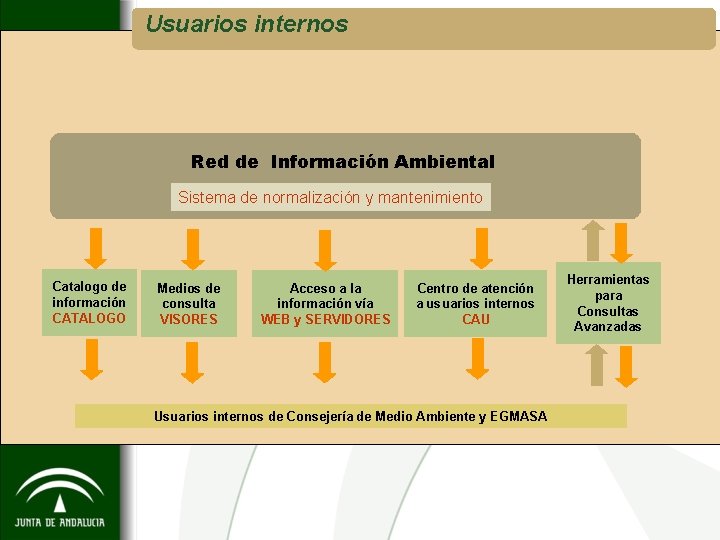 Usuarios internos

Red de Información Ambiental

Sistema de normalización y mantenimiento

Catalogo de información CATALOGO

Medios de consulta VISORES

Acceso a la información vía WEB y SERVIDORES

Centro de atención a usuarios internos CAU

Herramientas para Consultas Avanzadas

Usuarios internos de Consejería de Medio Ambiente y EGMASA

JUNTA DE ANDALUCIA